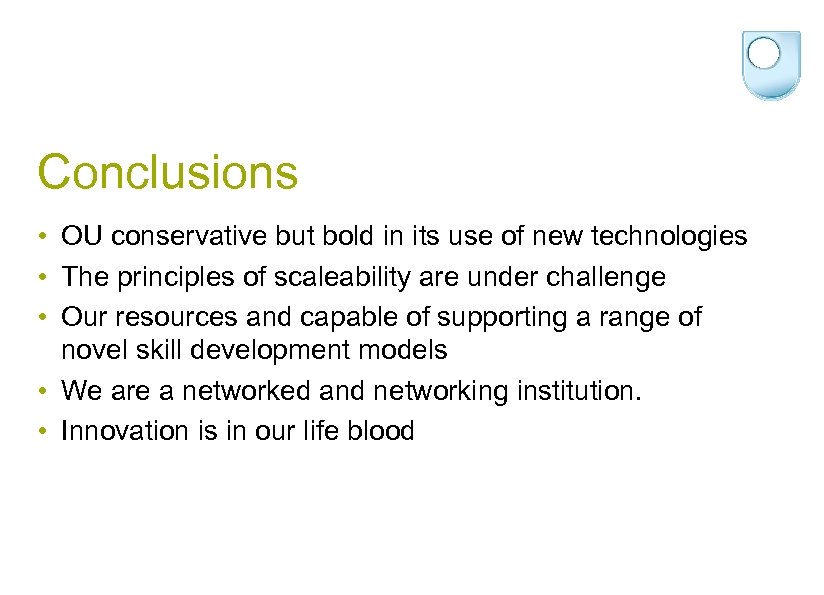 Conclusions

• OU conservative but bold in its use of new technologies
• The principles of scaleability are under challenge
• Our resources and capable of supporting a range of novel skill development models
• We are a networked and networking institution.
• Innovation is in our life blood